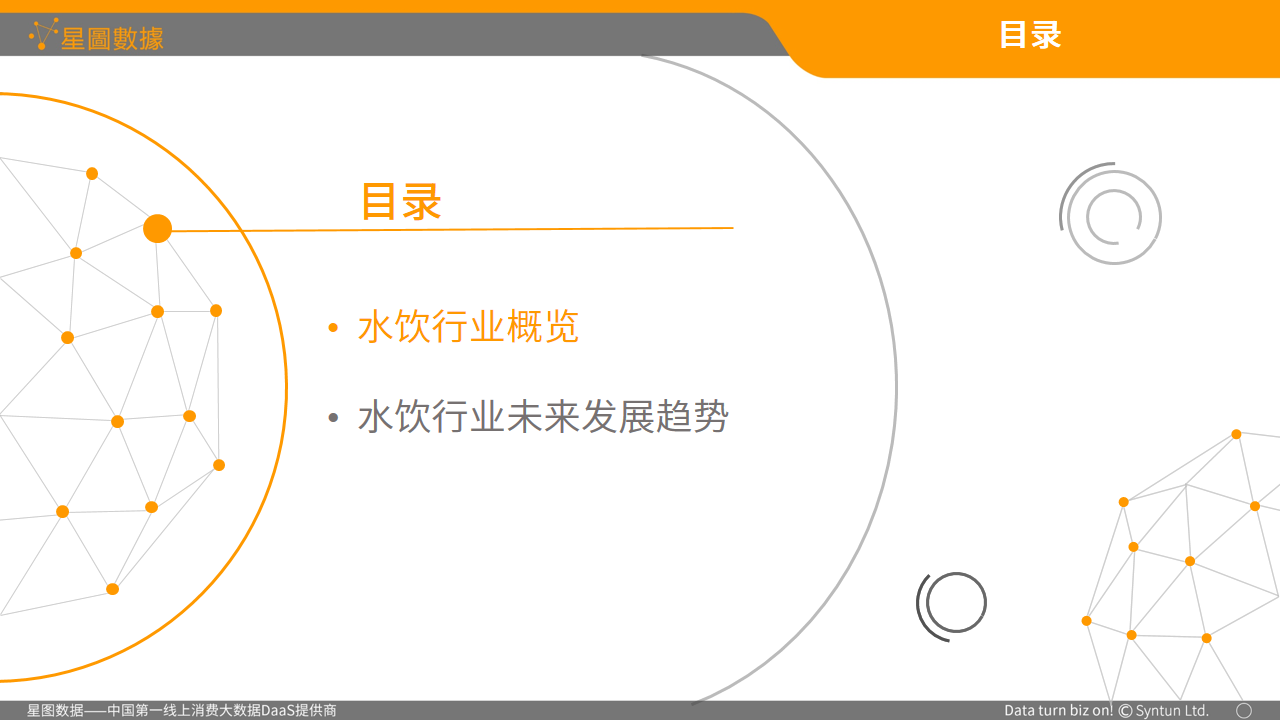 星圖數據

目录

目录

• 水饮行业概览

• 水饮行业未来发展趋势

星图数据——中国第一线上消费大数据DaaS提供商

Data turn biz on! © Syntun Ltd.